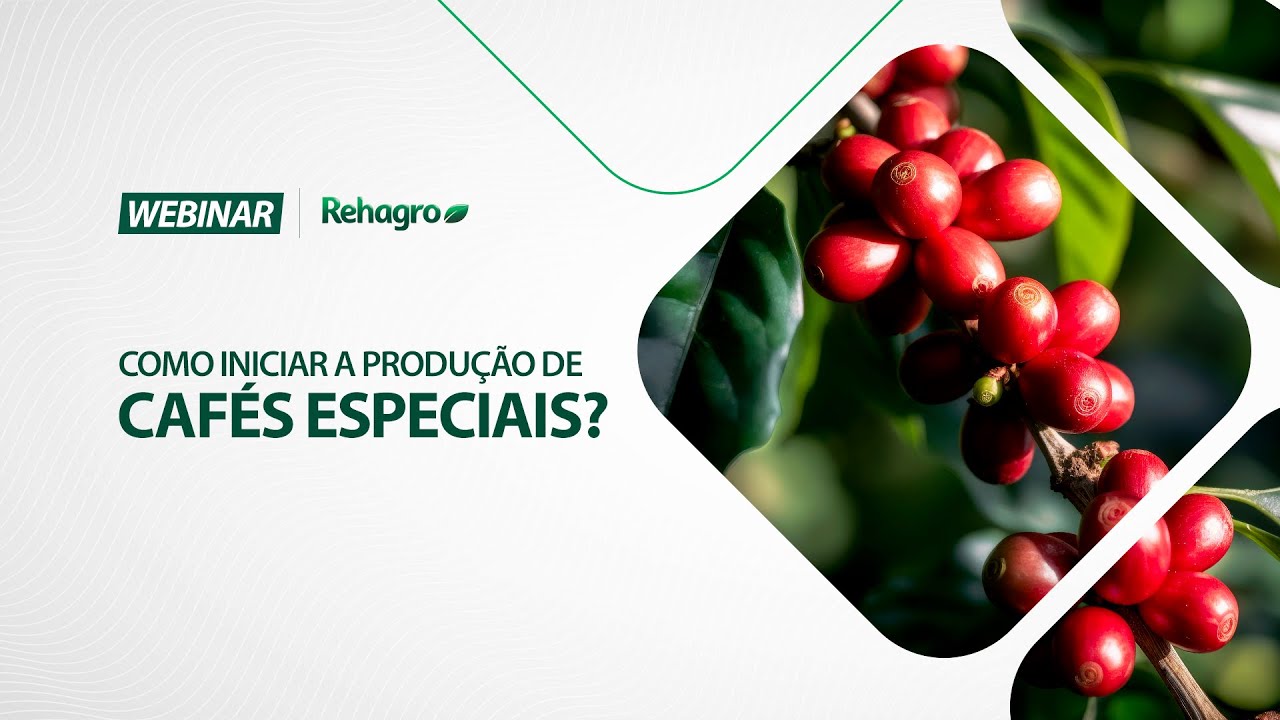 WEBINAR Rehagro

COMO INICIAR A PRODUÇÃO DE
CAFÉS ESPECIAIS?